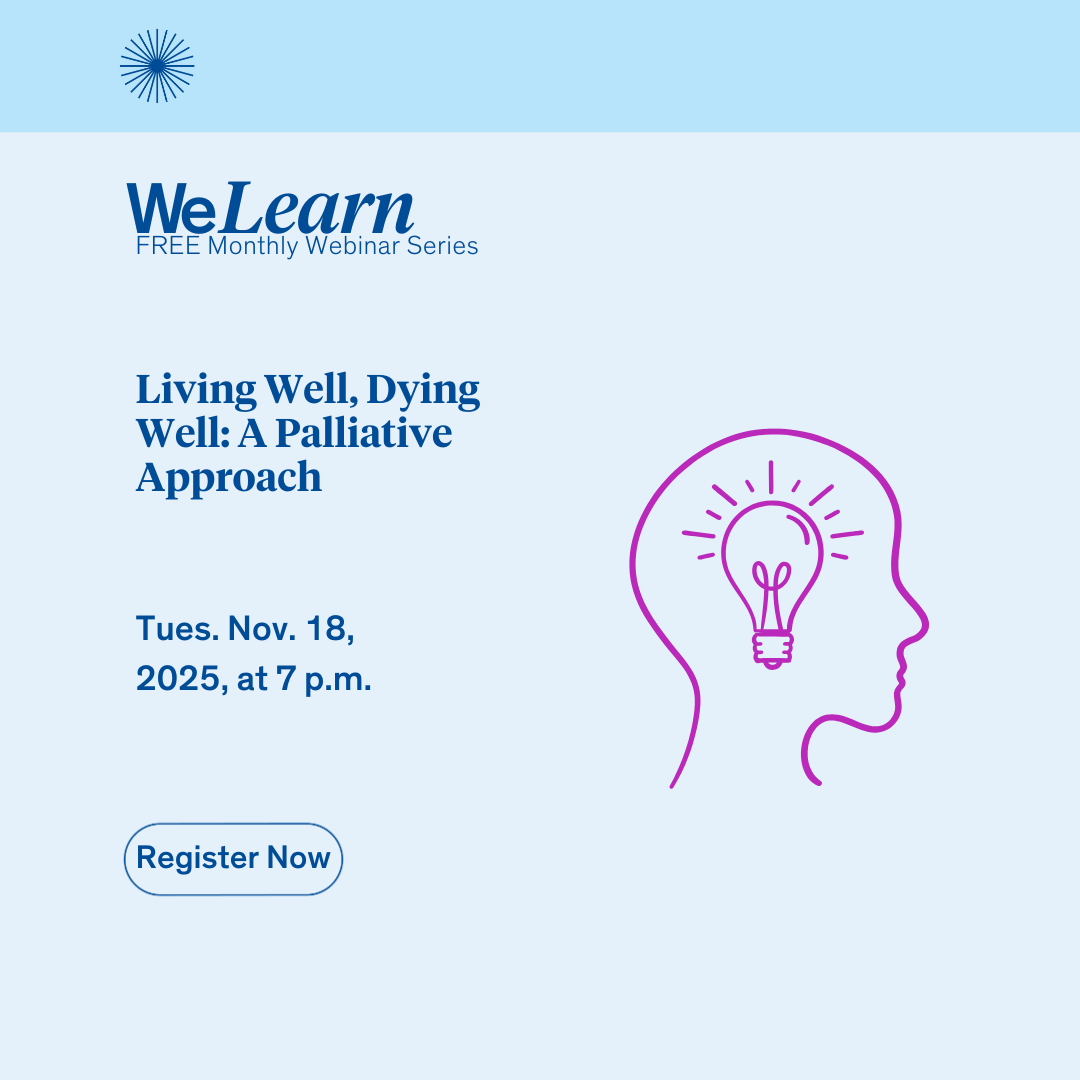 WeLearn
FREE Monthly Webinar Series

Living Well, Dying Well: A Palliative Approach

Tues. Nov. 18, 2025, at 7 p.m.

Register Now